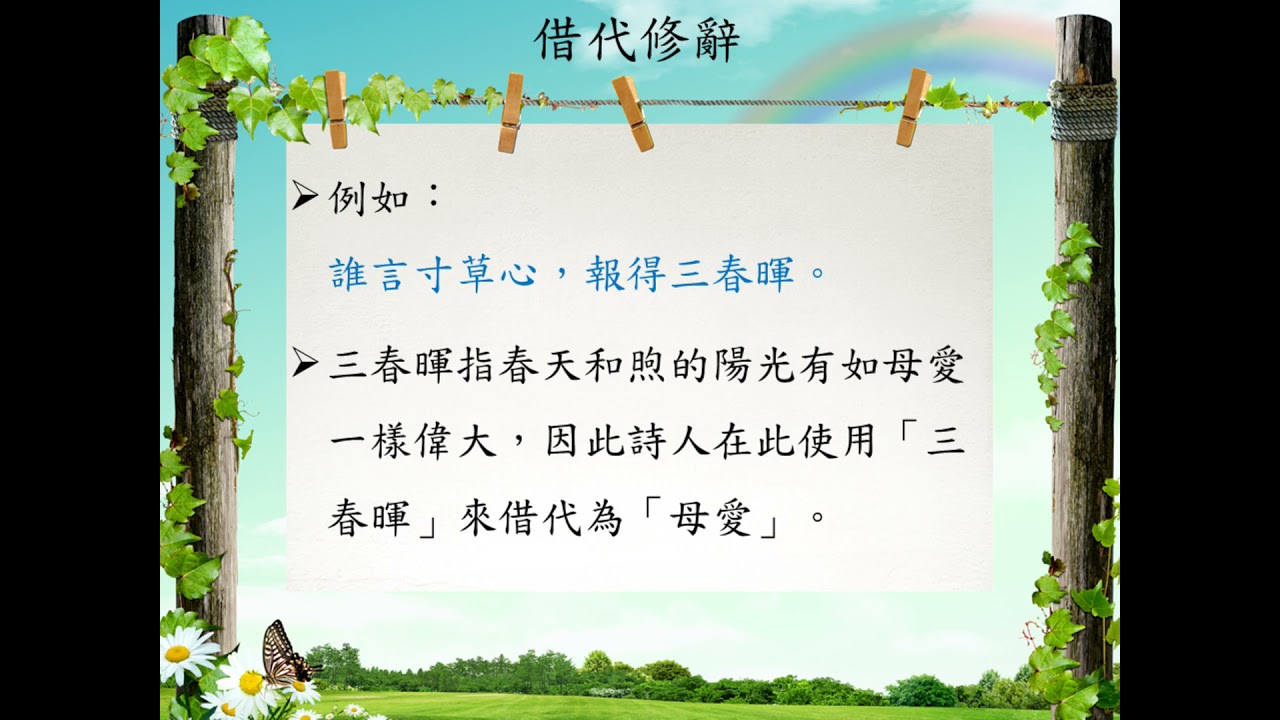 借代修辭

➢ 例如：

誰言寸草心，報得三春暉。

➢ 三春暉指春天和煦的陽光有如母愛一樣偉大，因此詩人在此使用「三春暉」來借代為「母愛」。